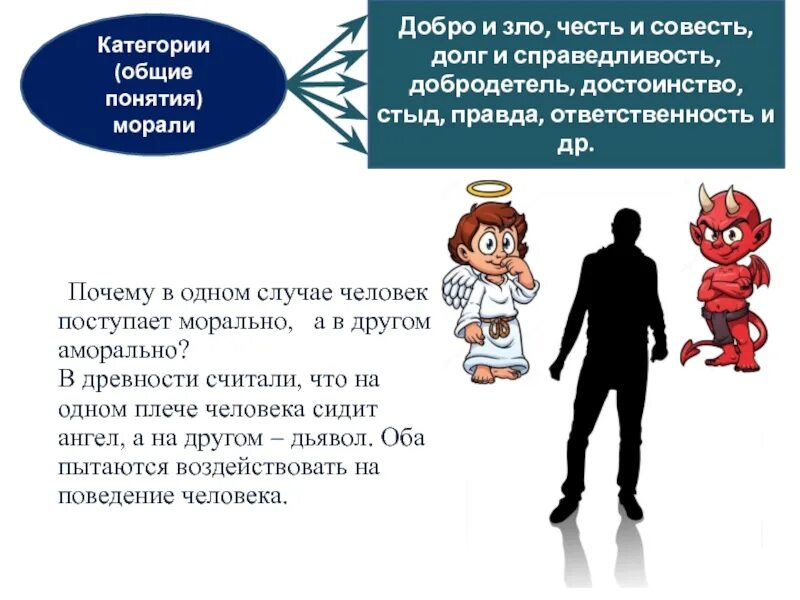 Категории (общие понятия) морали

Добро и зло, честь и совесть, долг и справедливость, добродетель, достоинство, стыд, правда, ответственность и др.

Почему в одном случае человек поступает морально, а в другом аморально?
В древности считали, что на одном плече человека сидит ангел, а на другом – дьявол. Оба пытаются воздействовать на поведение человека.